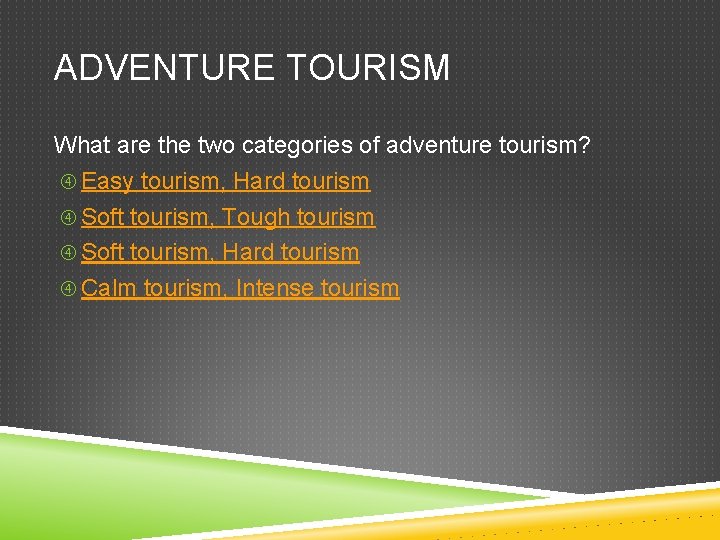 ADVENTURE TOURISM

What are the two categories of adventure tourism?

④ Easy tourism, Hard tourism

④ Soft tourism, Tough tourism

④ Soft tourism, Hard tourism

④ Calm tourism, Intense tourism